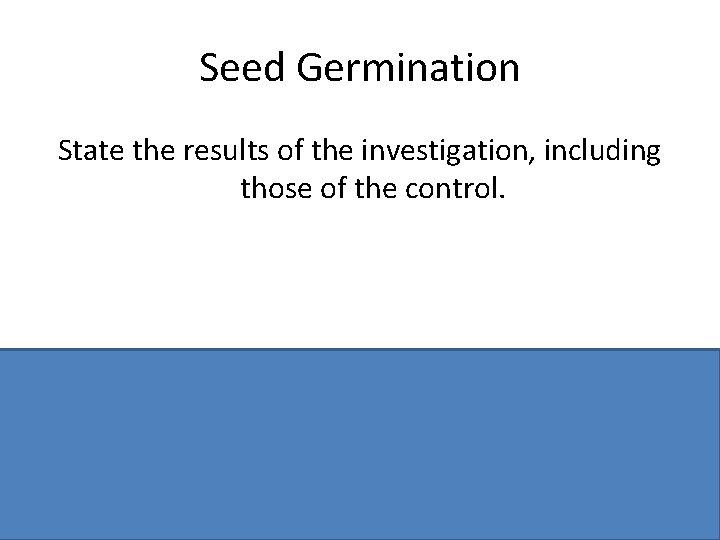 Seed Germination

State the results of the investigation, including those of the control.